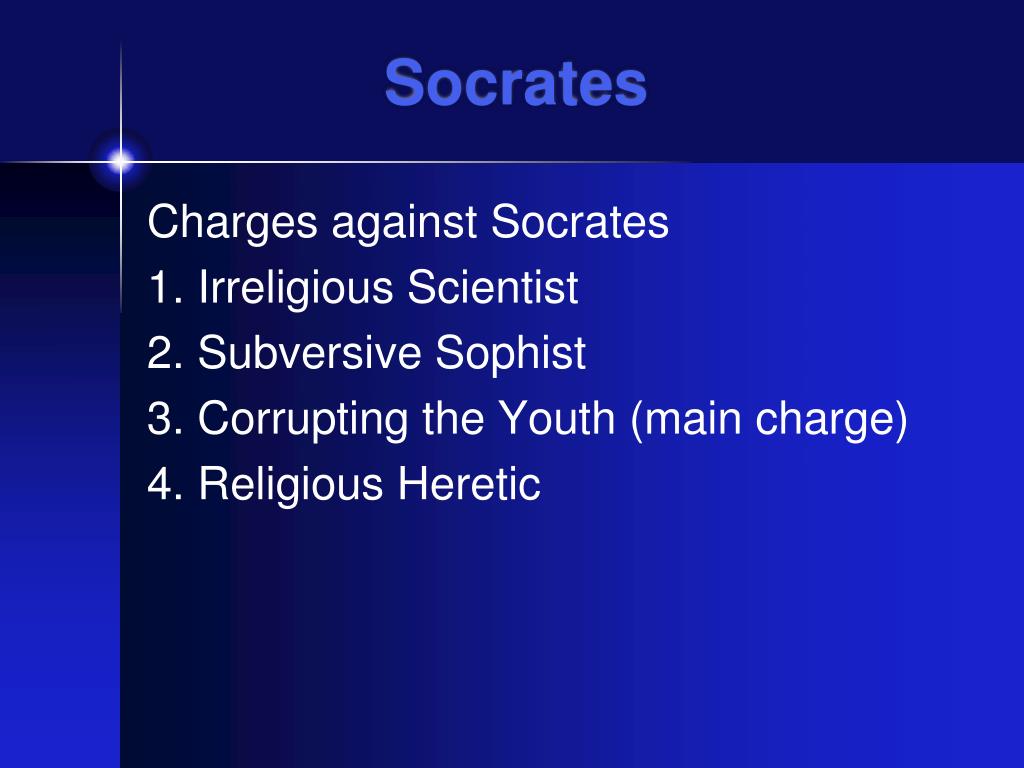 Socrates

Charges against Socrates
1. Irreligious Scientist
2. Subversive Sophist
3. Corrupting the Youth (main charge)
4. Religious Heretic